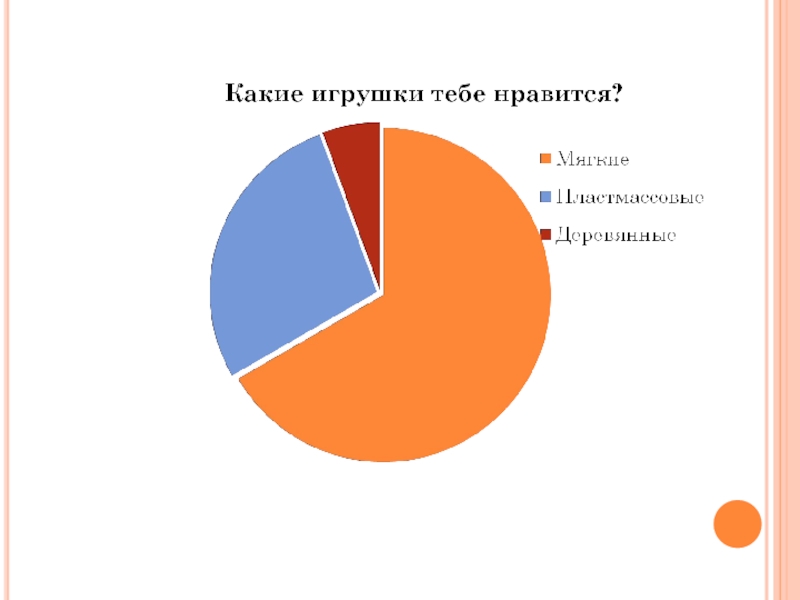 Какие игрушки тебе нравится?

Мягкие
Пластмассовые
Деревянные